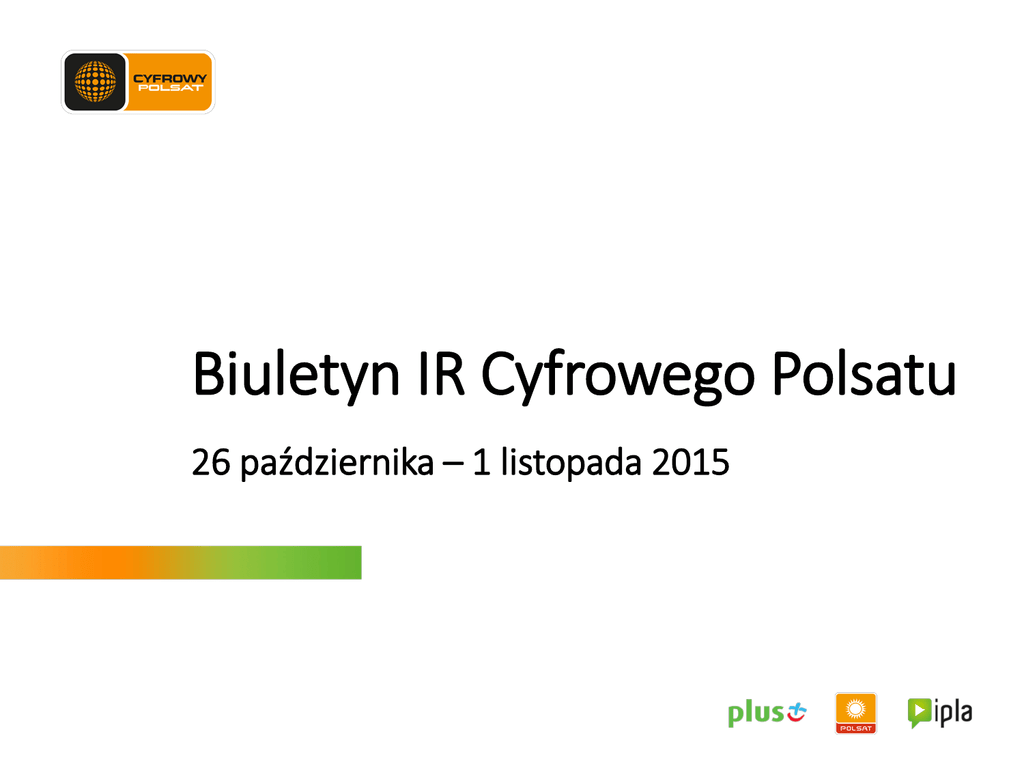 CYFROWY POLSAT

Biuletyn IR Cyfrowego Polsatu

26 października – 1 listopada 2015

plus

POLSAT

ipla